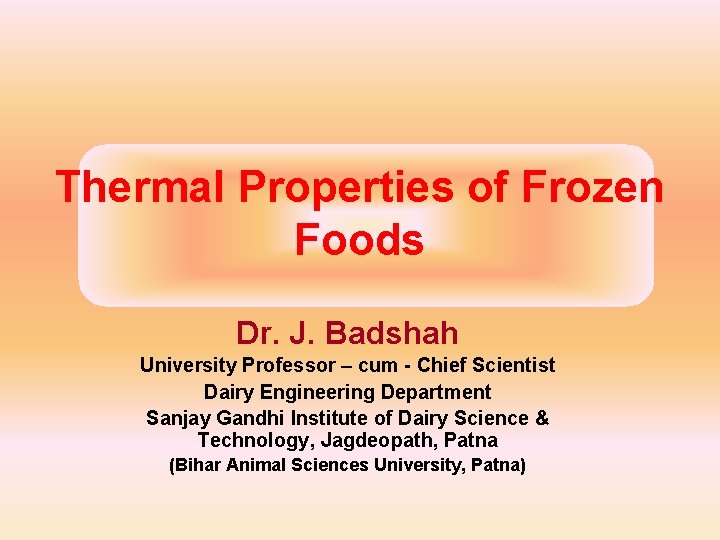 Thermal Properties of Frozen Foods

Dr. J. Badshah
University Professor – cum - Chief Scientist
Dairy Engineering Department
Sanjay Gandhi Institute of Dairy Science & Technology, Jagdeopath, Patna
(Bihar Animal Sciences University, Patna)